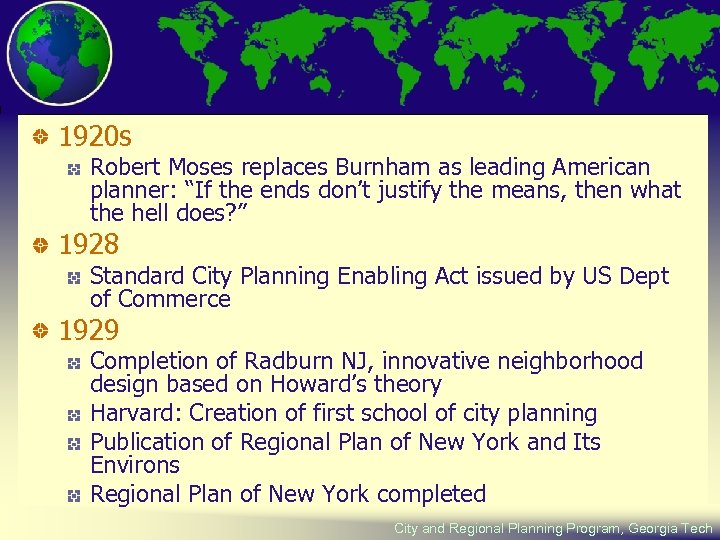 1920s

Robert Moses replaces Burnham as leading American planner: “If the ends don’t justify the means, then what the hell does?”

1928

Standard City Planning Enabling Act issued by US Dept of Commerce

1929

Completion of Radburn NJ, innovative neighborhood design based on Howard’s theory

Harvard: Creation of first school of city planning

Publication of Regional Plan of New York and Its Environs

Regional Plan of New York completed

City and Regional Planning Program, Georgia Tech